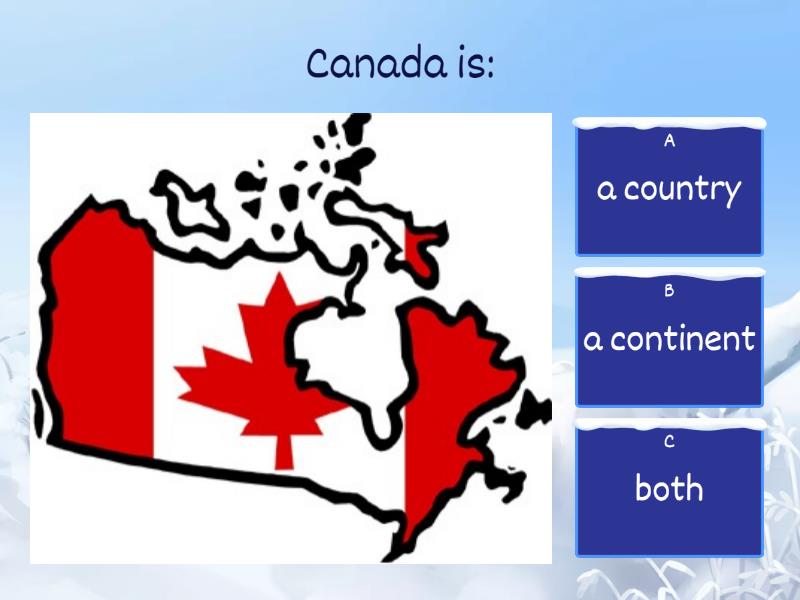 Canada is:

A
a country

B
a continent

C
both